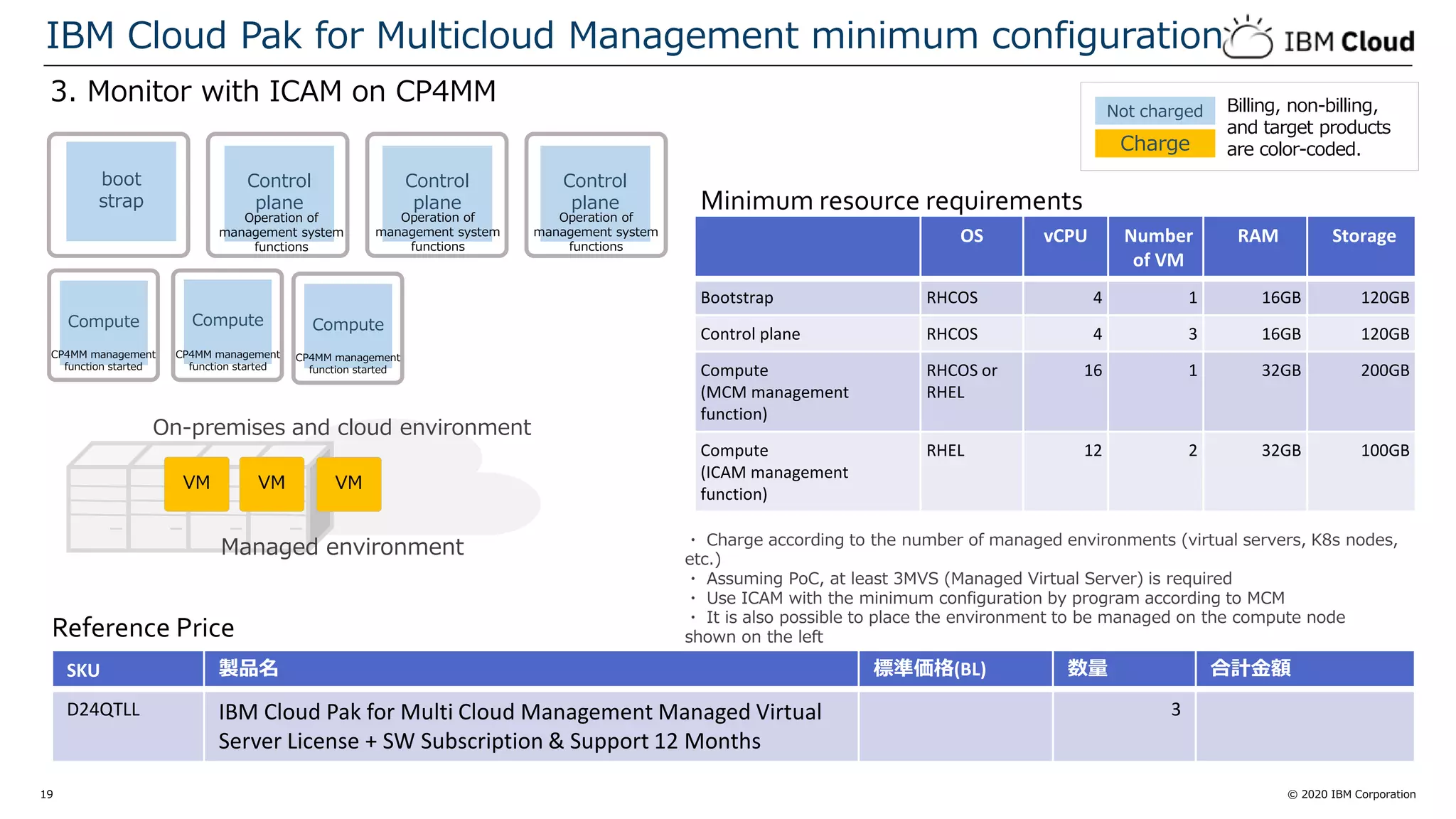 IBM Cloud Pak for Multicloud Management minimum configuration

IBM Cloud

3. Monitor with ICAM on CP4MM

Not charged
Charge
Billing, non-billing, and target products are color-coded.

boot strap

Control plane
Operation of management system functions

Control plane
Operation of management system functions

Control plane
Operation of management system functions

Compute
CP4MM management function started

Compute
CP4MM management function started

Compute
CP4MM management function started

On-premises and cloud environment

VM VM VM

Managed environment

Minimum resource requirements

| | OS | vCPU | Number of VM | RAM | Storage |
|---|---|---|---|---|---|
| Bootstrap | RHCOS | 4 | 1 | 16GB | 120GB |
| Control plane | RHCOS | 4 | 3 | 16GB | 120GB |
| Compute (MCM management function) | RHCOS or RHEL | 16 | 1 | 32GB | 200GB |
| Compute (ICAM management function) | RHEL | 12 | 2 | 32GB | 100GB |

・ Charge according to the number of managed environments (virtual servers, K8s nodes, etc.)
・ Assuming PoC, at least 3MVS (Managed Virtual Server) is required
・ Use ICAM with the minimum configuration by program according to MCM
・ It is also possible to place the environment to be managed on the compute node shown on the left

Reference Price

| SKU | 製品名 | 標準価格(BL) | 数量 | 合計金額 |
|---|---|---|---|---|
| D24QTLL | IBM Cloud Pak for Multi Cloud Management Managed Virtual Server License + SW Subscription & Support 12 Months | | 3 | |

19

© 2020 IBM Corporation